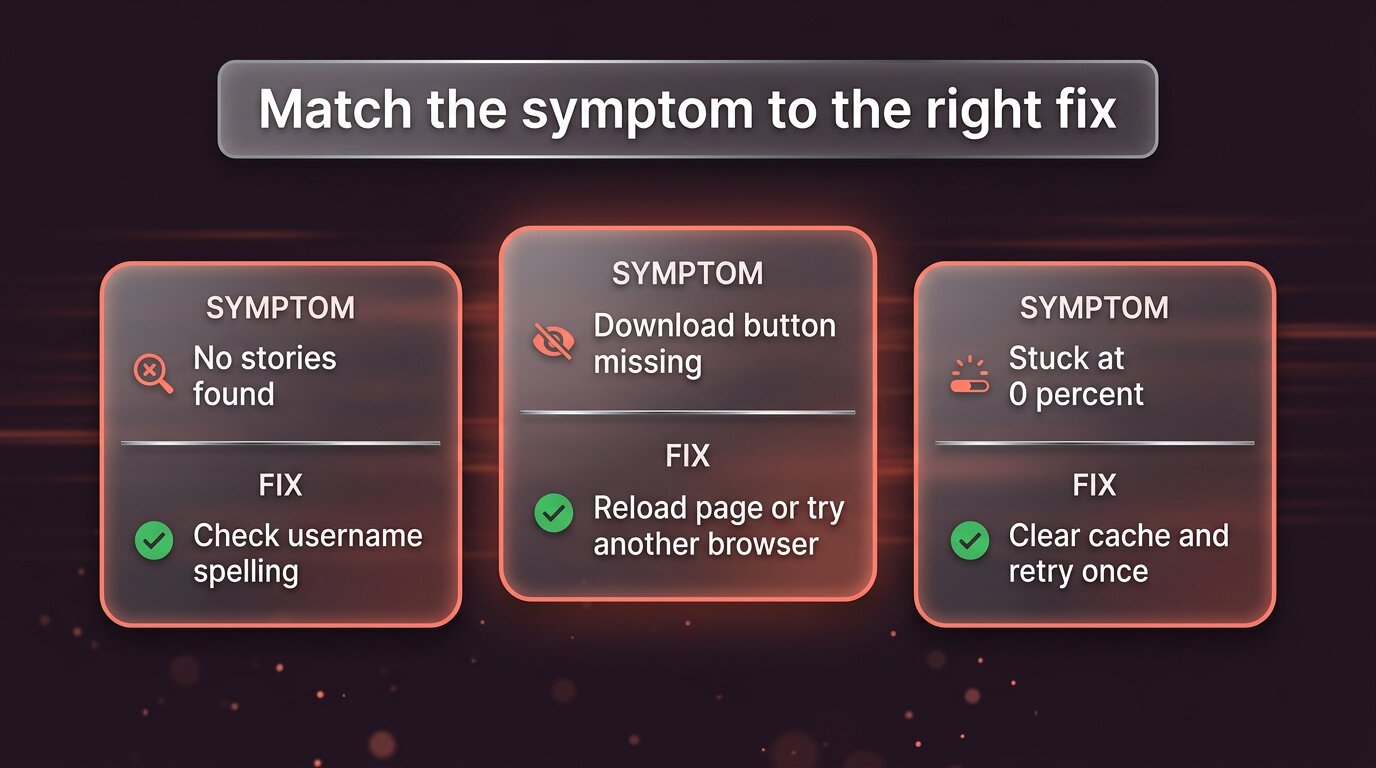 Match the symptom to the right fix

SYMPTOM
No stories found

FIX
Check username spelling

SYMPTOM
Download button missing

FIX
Reload page or try another browser

SYMPTOM
Stuck at 0 percent

FIX
Clear cache and retry once